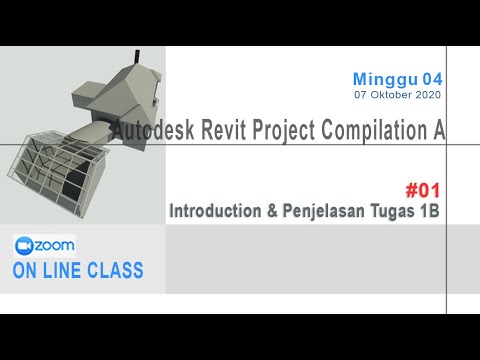 Minggu 04
07 Oktober 2020

Autodesk Revit Project Compilation A

#01
Introduction & Penjelasan Tugas 1B

zoom
ON LINE CLASS